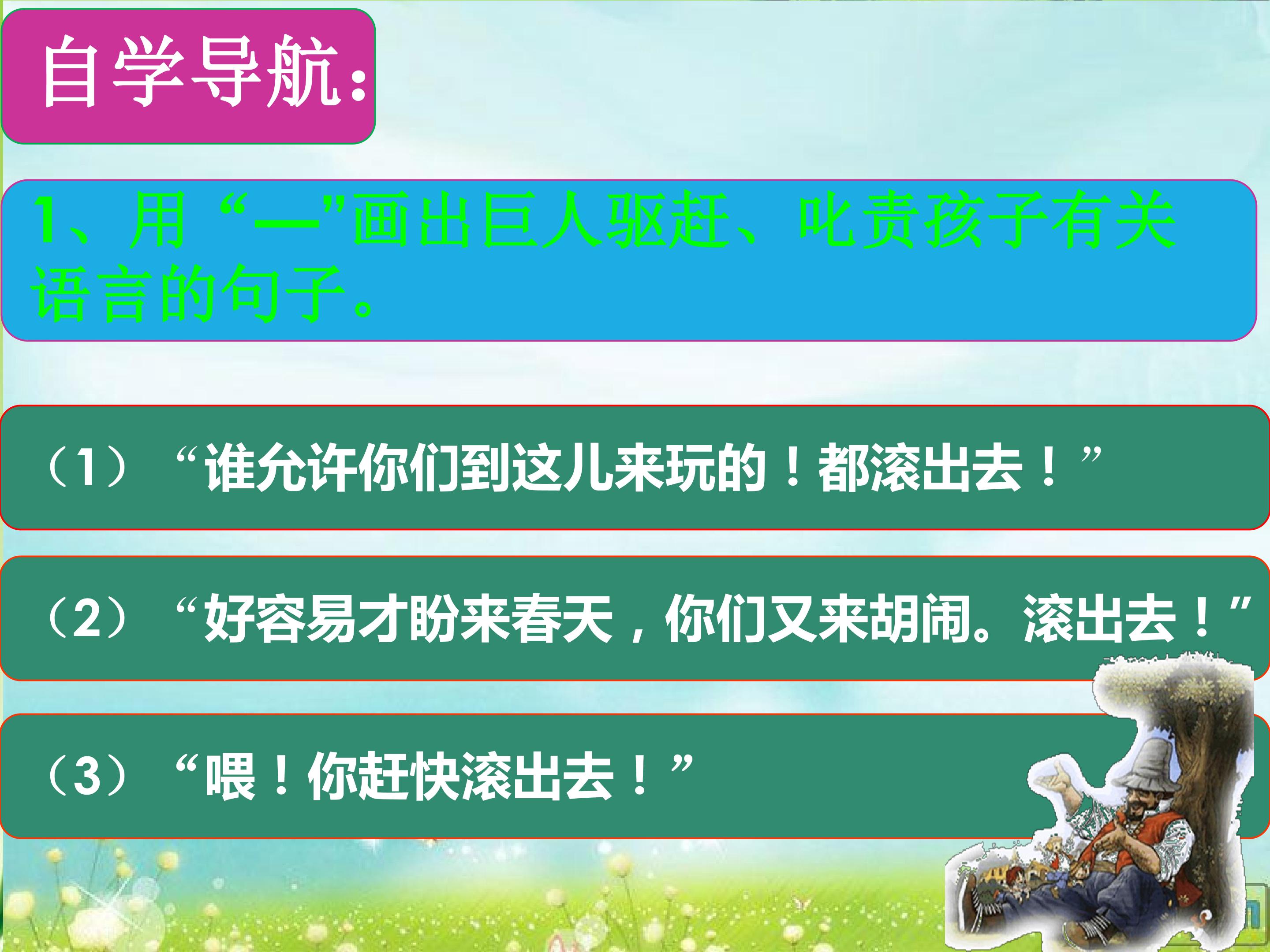 自学导航:

1、用“—”画出巨人驱赶、叱责孩子有关语言的句子。

（1）“谁允许你们到这儿来玩的！都滚出去！”

（2）“好容易才盼来春天，你们又来胡闹。滚出去！”

（3）“喂！你赶快滚出去！”